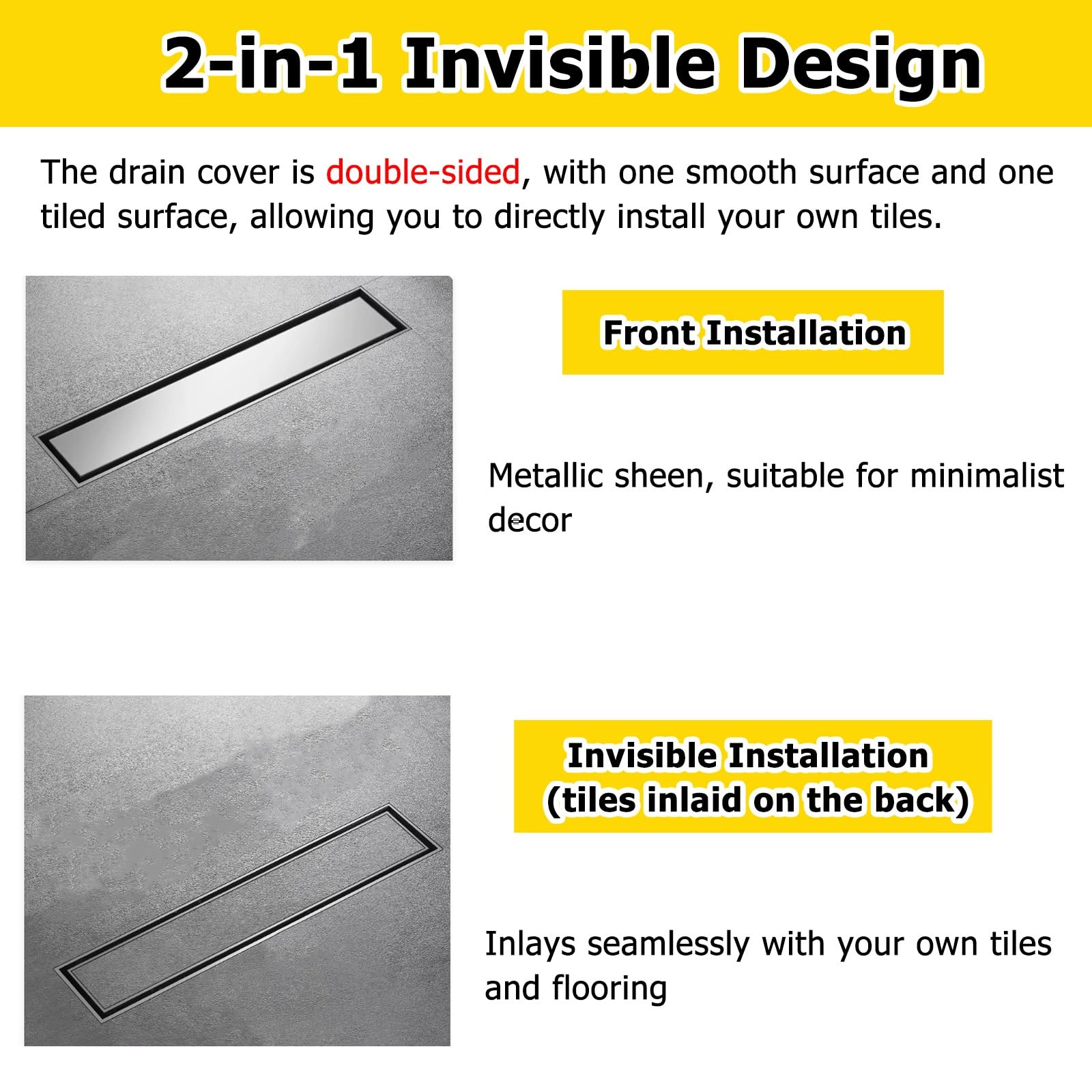 2-in-1 Invisible Design

The drain cover is double-sided, with one smooth surface and one tiled surface, allowing you to directly install your own tiles.

Front Installation

Metallic sheen, suitable for minimalist decor

Invisible Installation (tiles inlaid on the back)

Inlays seamlessly with your own tiles and flooring